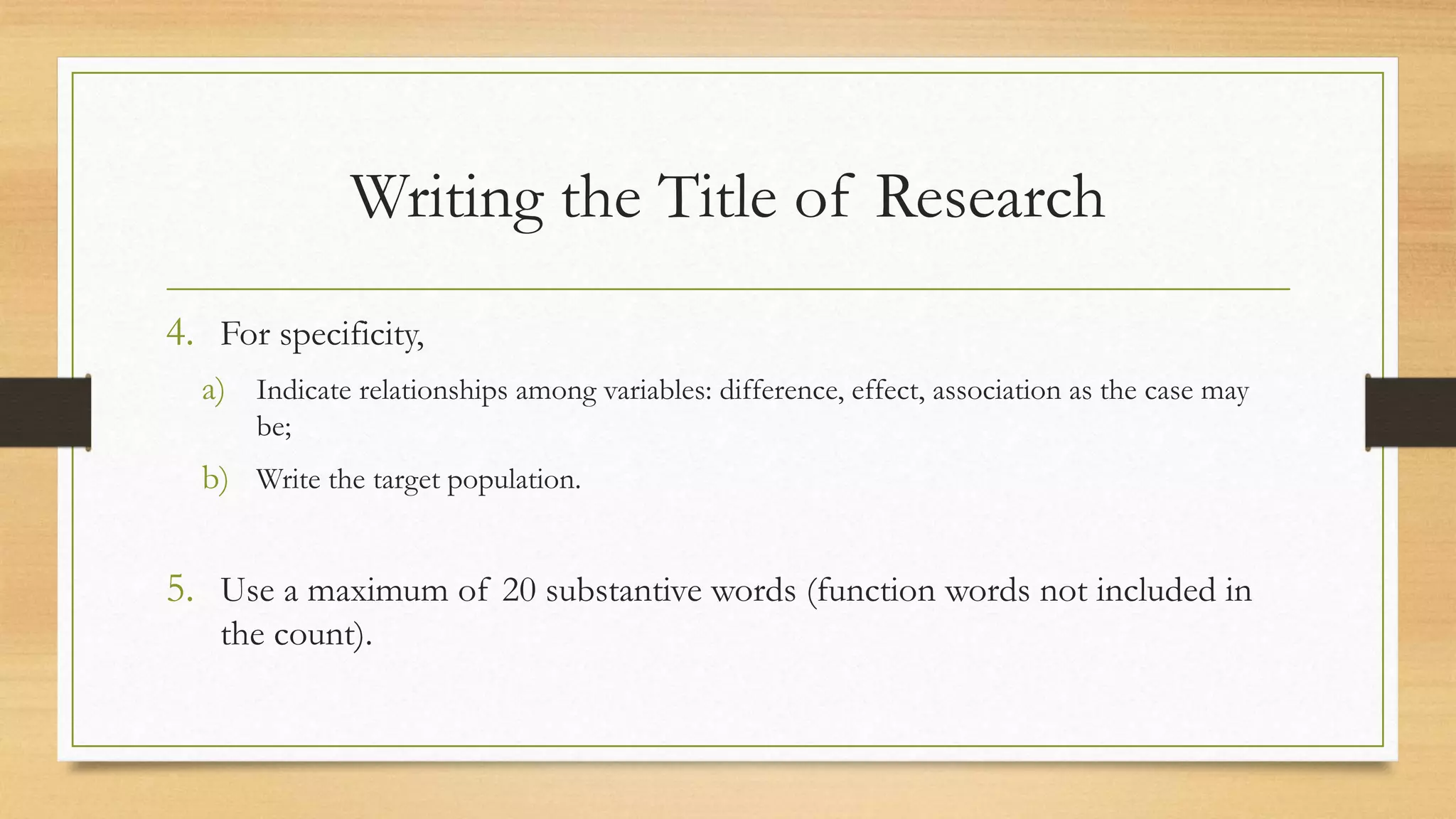 Writing the Title of Research

4. For specificity,

a) Indicate relationships among variables: difference, effect, association as the case may be;

b) Write the target population.

5. Use a maximum of 20 substantive words (function words not included in the count).